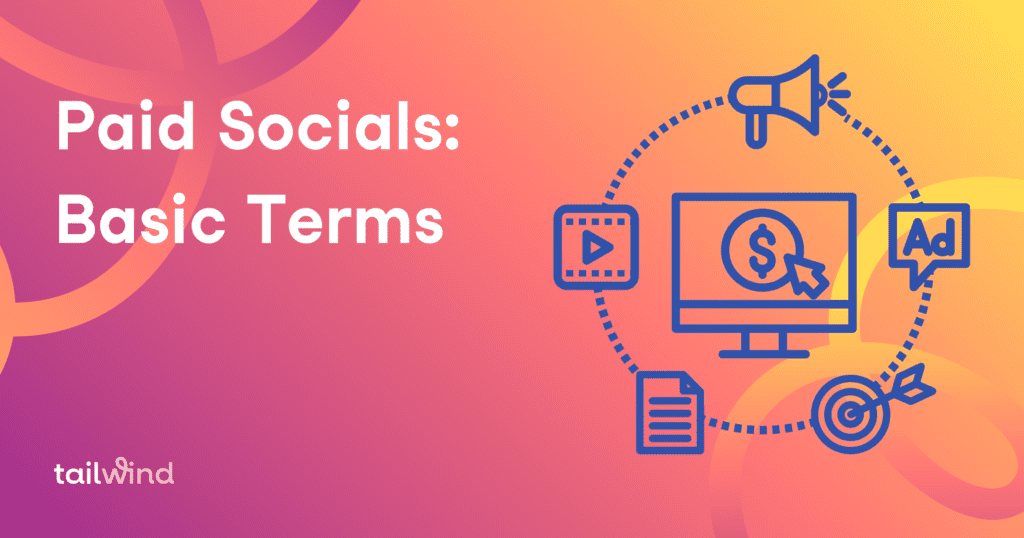 Paid Socials:
Basic Terms

$

Ad

tailwind